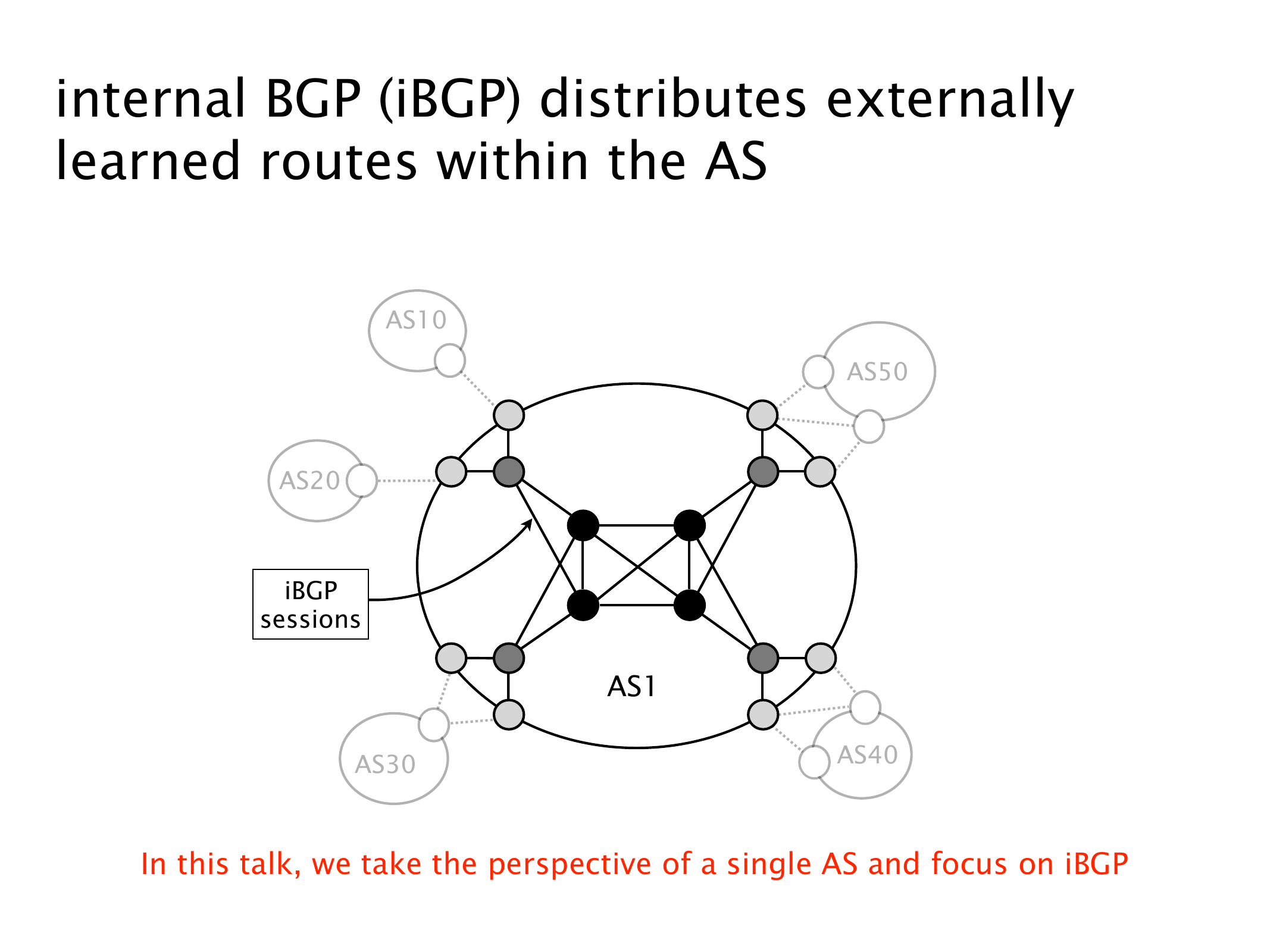 internal BGP (iBGP) distributes externally learned routes within the AS

AS10

AS50

AS20

iBGP sessions

AS1

AS30

AS40

In this talk, we take the perspective of a single AS and focus on iBGP